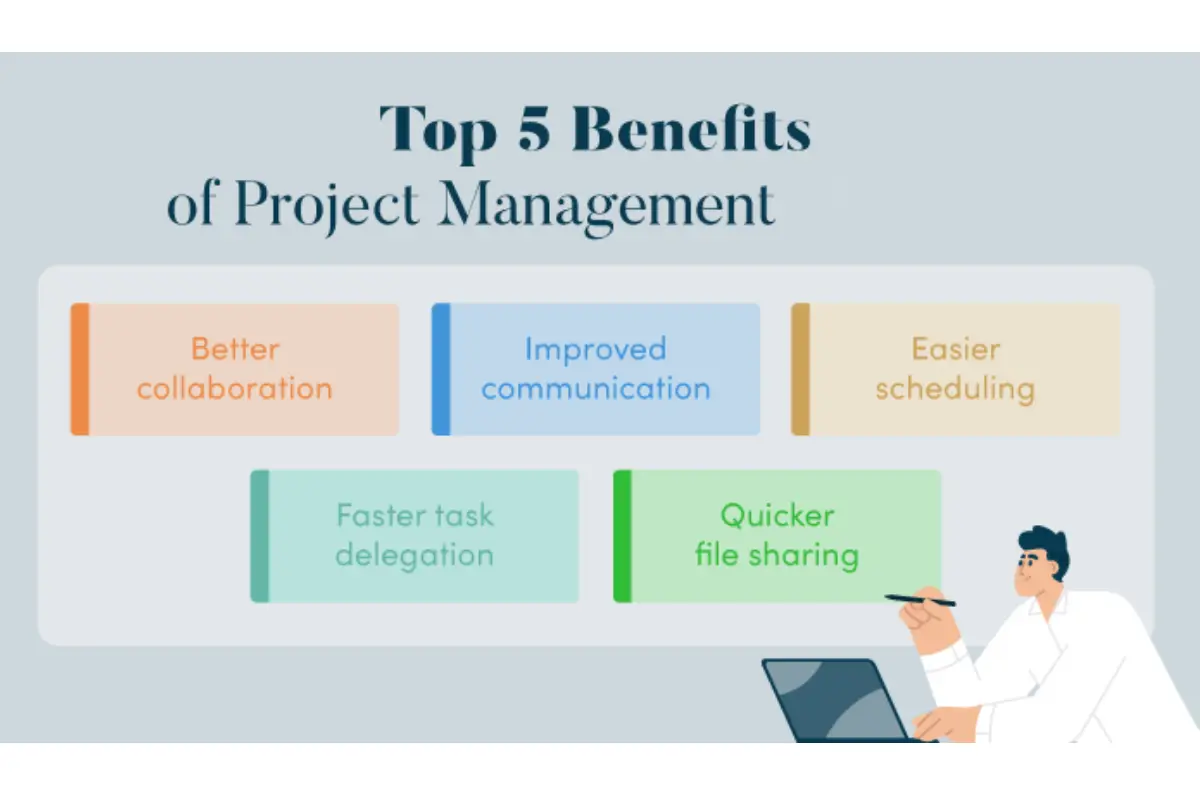 Top 5 Benefits
of Project Management

Better collaboration

Improved communication

Easier scheduling

Faster task delegation

Quicker file sharing